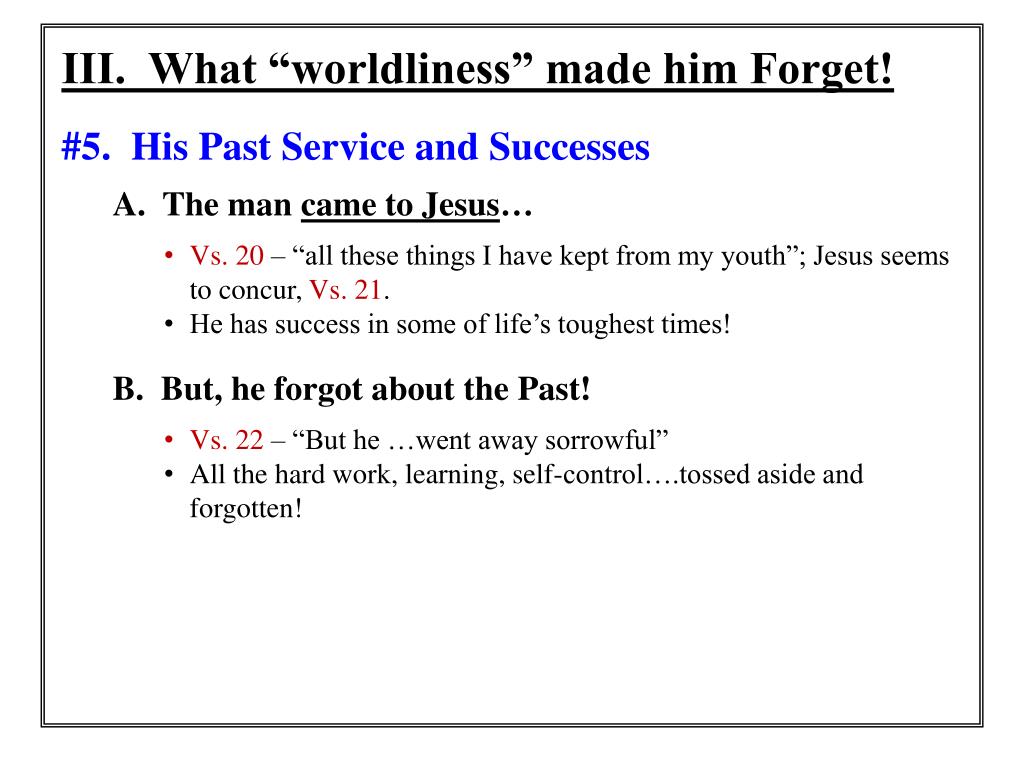 III. What “worldliness” made him Forget!

#5. His Past Service and Successes

A. The man came to Jesus…

• Vs. 20 – “all these things I have kept from my youth”; Jesus seems to concur, Vs. 21.
• He has success in some of life’s toughest times!

B. But, he forgot about the Past!

• Vs. 22 – “But he …went away sorrowful”
• All the hard work, learning, self-control….tossed aside and forgotten!